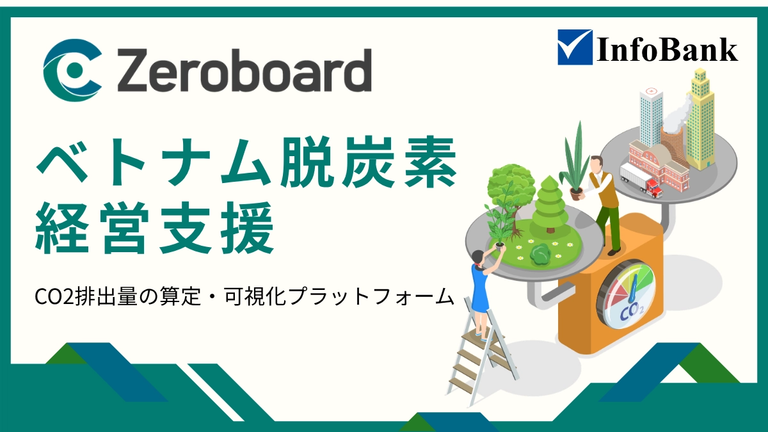 Zeroboard

InfoBank

ベトナム脱炭素
経営支援

CO2排出量の算定・可視化プラットフォーム

$CO_2$